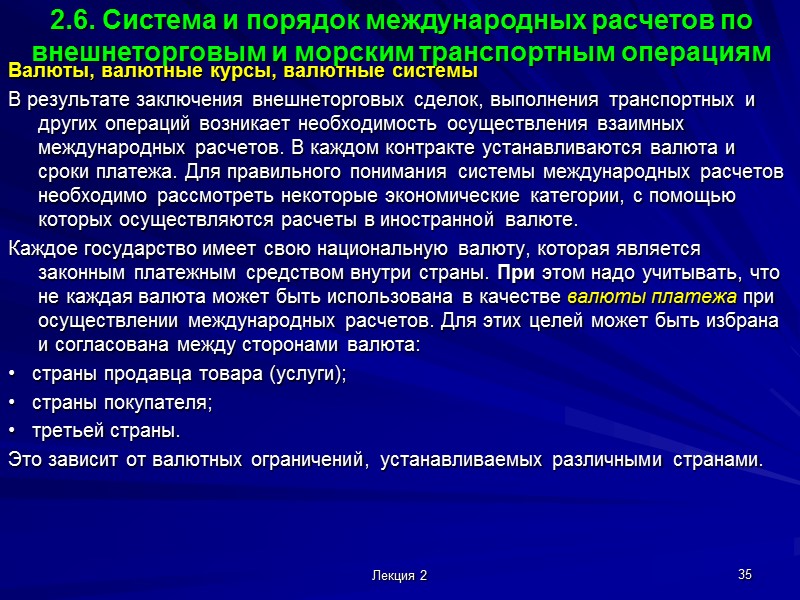 2.6. Система и порядок международных расчетов по внешнеторговым и морским транспортным операциям

Валюты, валютные курсы, валютные системы

В результате заключения внешнеторговых сделок, выполнения транспортных и других операций возникает необходимость осуществления взаимных международных расчетов. В каждом контракте устанавливаются валюта и сроки платежа. Для правильного понимания системы международных расчетов необходимо рассмотреть некоторые экономические категории, с помощью которых осуществляются расчеты в иностранной валюте.

Каждое государство имеет свою национальную валюту, которая является законным платежным средством внутри страны. При этом надо учитывать, что не каждая валюта может быть использована в качестве валюты платежа при осуществлении международных расчетов. Для этих целей может быть избрана и согласована между сторонами валюта:

• страны продавца товара (услуги);

• страны покупателя;

• третьей страны.

Это зависит от валютных ограничений, устанавливаемых различными странами.

Лекция 2

35